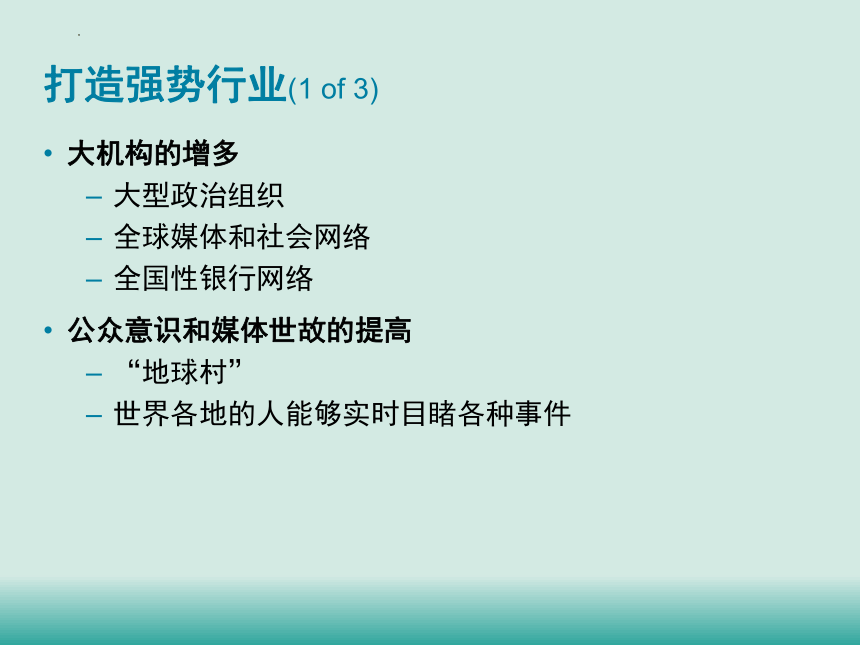 打造强势行业(1 of 3)

• 大机构的增多
– 大型政治组织
– 全球媒体和社会网络
– 全国性银行网络

• 公众意识和媒体世故的提高
– “地球村”
– 世界各地的人能够实时目睹各种事件